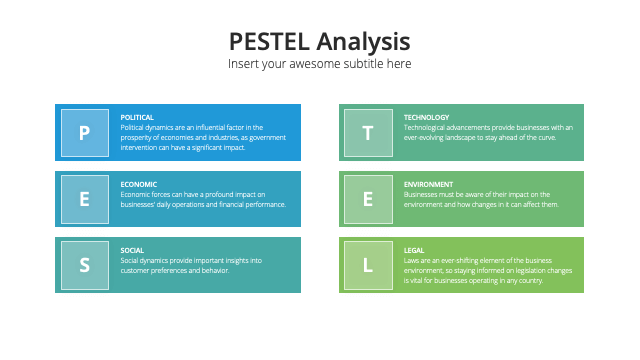 PESTEL Analysis
Insert your awesome subtitle here

P
POLITICAL
Political dynamics are an influential factor in the prosperity of economies and industries, as government intervention can have a significant impact.

E
ECONOMIC
Economic forces can have a profound impact on businesses' daily operations and financial performance.

S
SOCIAL
Social dynamics provide important insights into customer preferences and behavior.

T
TECHNOLOGY
Technological advancements provide businesses with an ever-evolving landscape to stay ahead of the curve.

E
ENVIRONMENT
Businesses must be aware of their impact on the environment and how changes in it can affect them.

L
LEGAL
Laws are an ever-shifting element of the business environment, so staying informed on legislation changes is vital for businesses operating in any country.